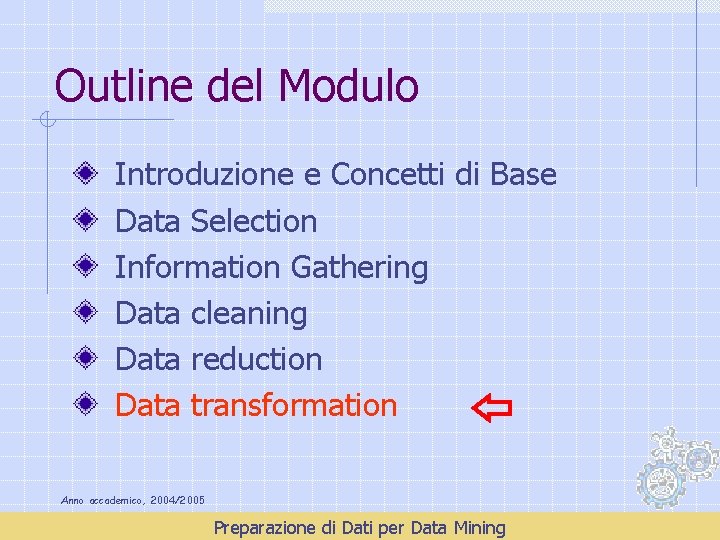 Outline del Modulo

Introduzione e Concetti di Base
Data Selection
Information Gathering
Data cleaning
Data reduction
Data transformation

Anno accademico, 2004/2005

Preparazione di Dati per Data Mining